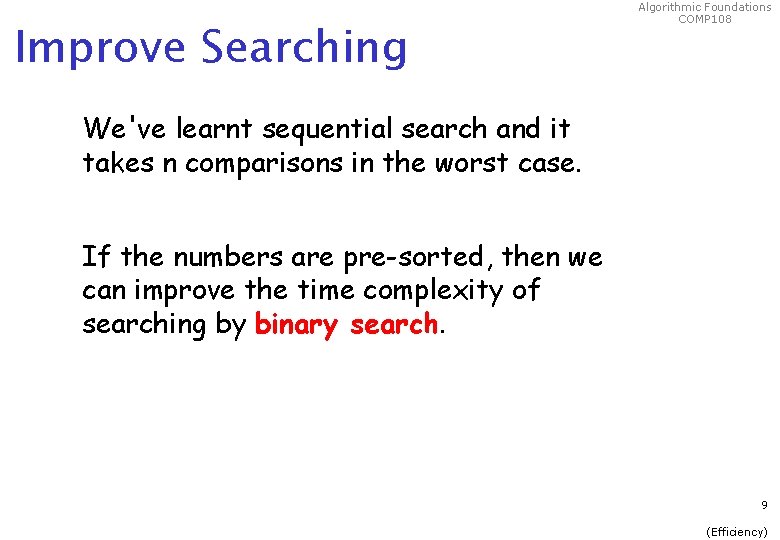 Algorithmic Foundations
COMP108

Improve Searching

We've learnt sequential search and it takes n comparisons in the worst case.

If the numbers are pre-sorted, then we can improve the time complexity of searching by binary search.

9

(Efficiency)